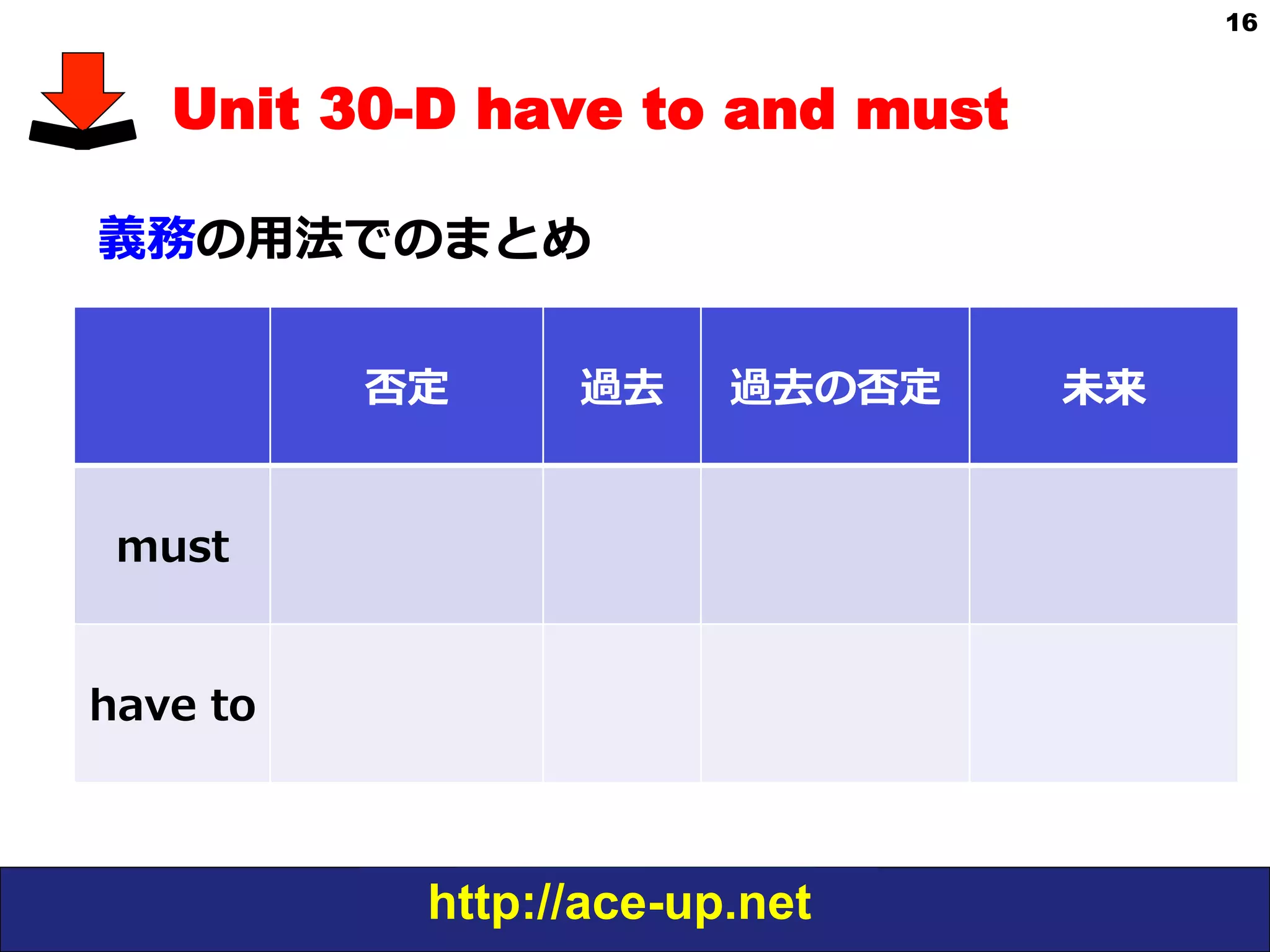 16

Unit 30-D have to and must

義務の用法でのまとめ

| | 否定 | 過去 | 過去の否定 | 未来 |
|---|---|---|---|---|
| must | | | | |
| have to | | | | |

http://ace-up.net